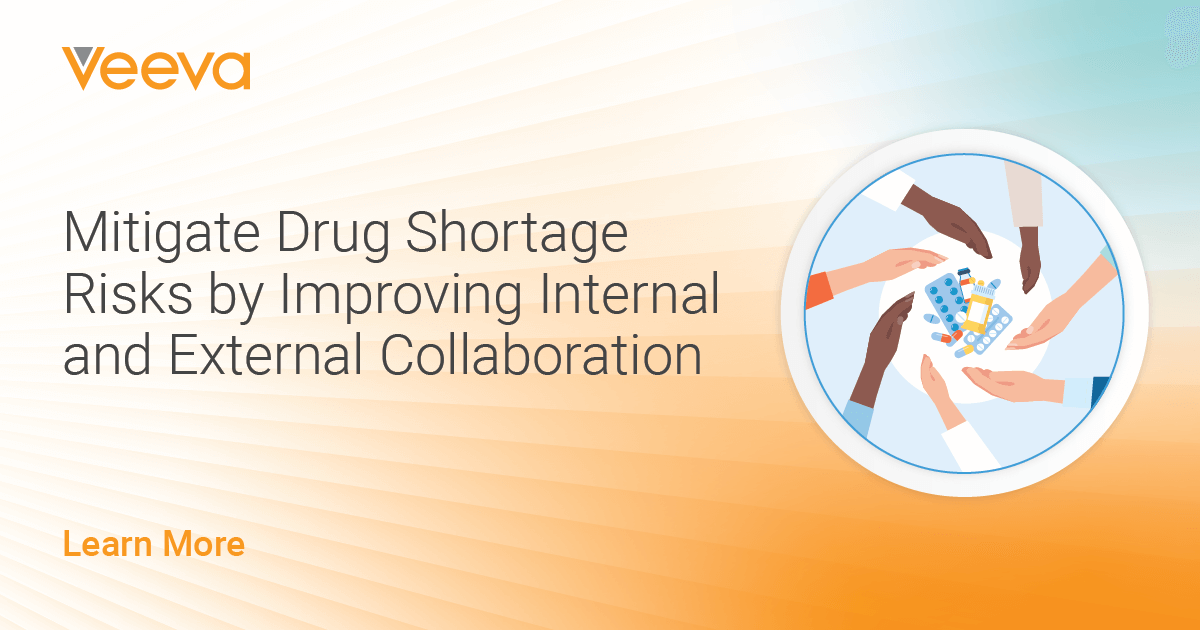 Veeva

Mitigate Drug Shortage Risks by Improving Internal and External Collaboration

Learn More